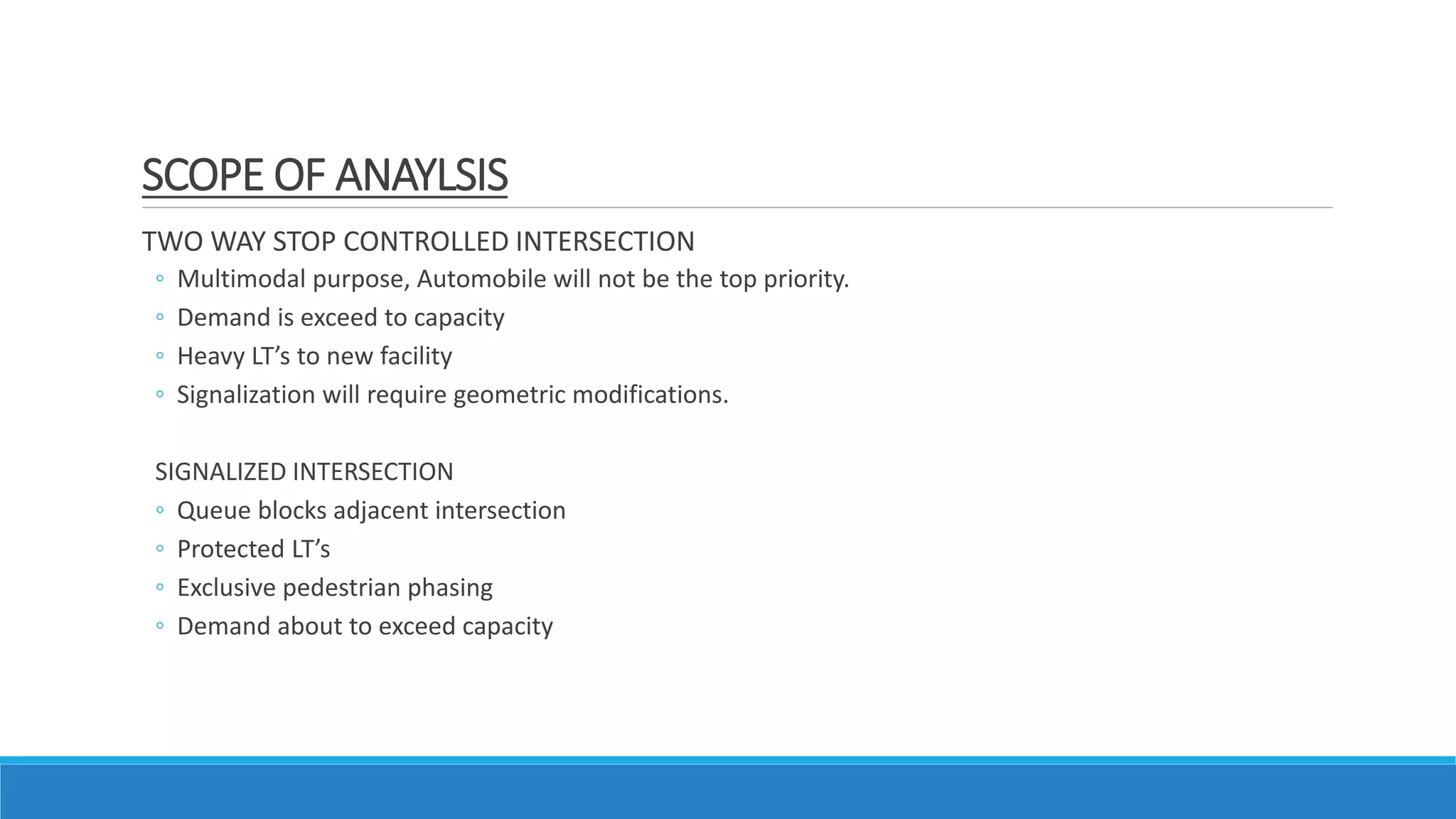 SCOPE OF ANAYLSIS

TWO WAY STOP CONTROLLED INTERSECTION
◦ Multimodal purpose, Automobile will not be the top priority.
◦ Demand is exceed to capacity
◦ Heavy LT’s to new facility
◦ Signalization will require geometric modifications.

SIGNALIZED INTERSECTION
◦ Queue blocks adjacent intersection
◦ Protected LT’s
◦ Exclusive pedestrian phasing
◦ Demand about to exceed capacity